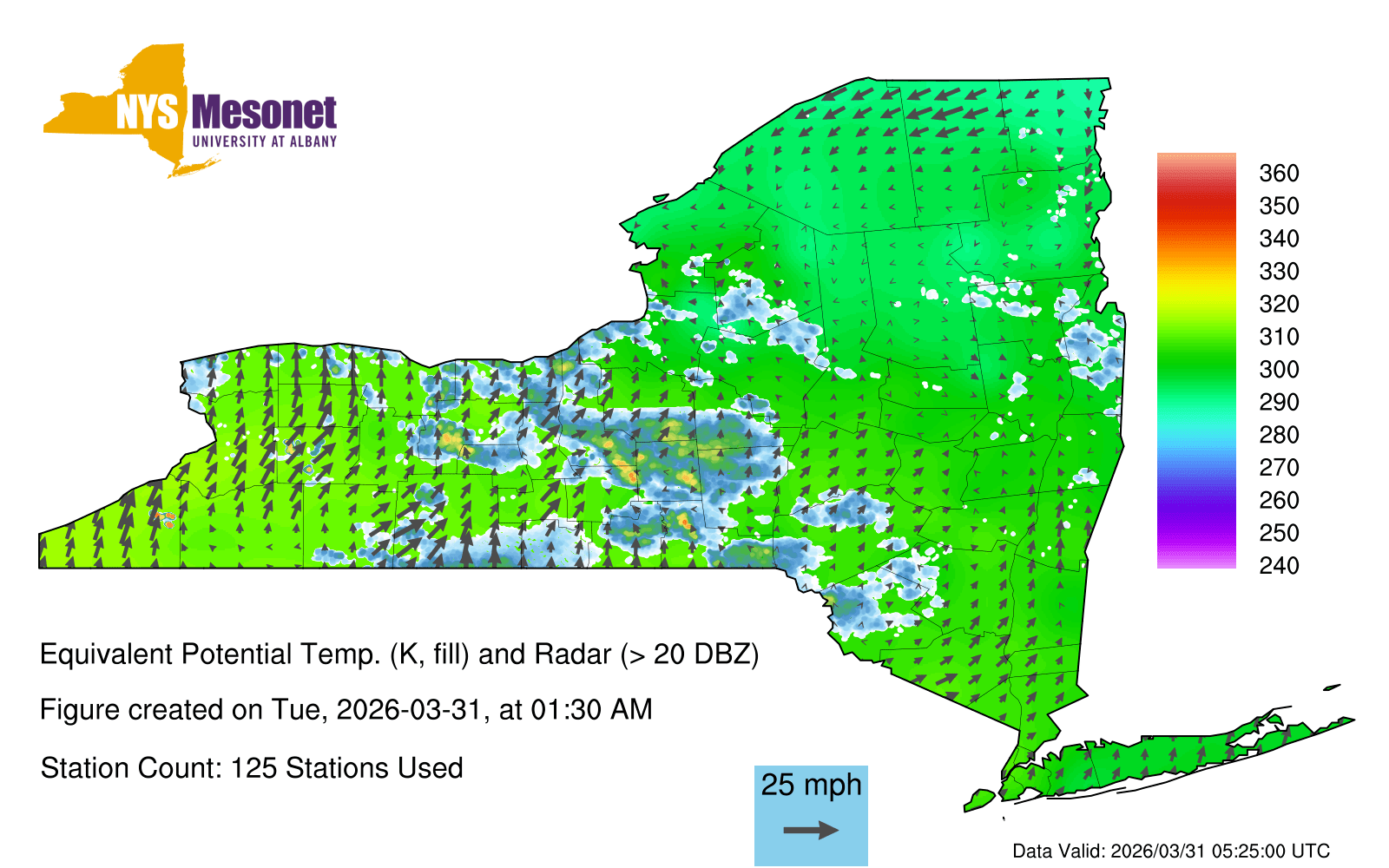 NYS Mesonet
UNIVERSITY AT ALBANY

360
350
340
330
320
310
300
290
280
270
260
250
240

Equivalent Potential Temp. (K, fill) and Radar (> 20 DBZ)

Figure created on Tue, 2026-03-31, at 01:30 AM

Station Count: 125 Stations Used

25 mph

Data Valid: 2026/03/31 05:25:00 UTC